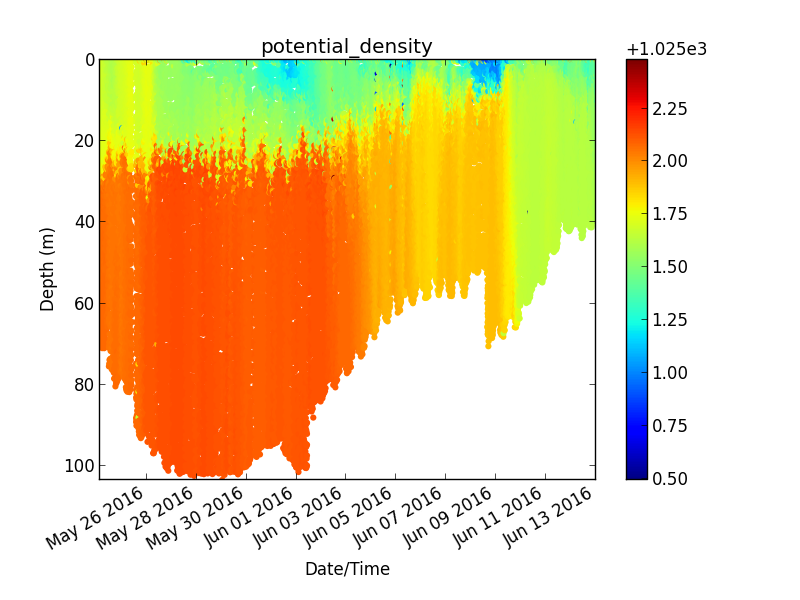 potential_density

+1.025e3

2.25
2.00
1.75
1.50
1.25
1.00
0.75
0.50

Depth (m)

0
20
40
60
80
100

May 26 2016
May 28 2016
May 30 2016
Jun 01 2016
Jun 03 2016
Jun 05 2016
Jun 07 2016
Jun 09 2016
Jun 11 2016
Jun 13 2016

Date/Time